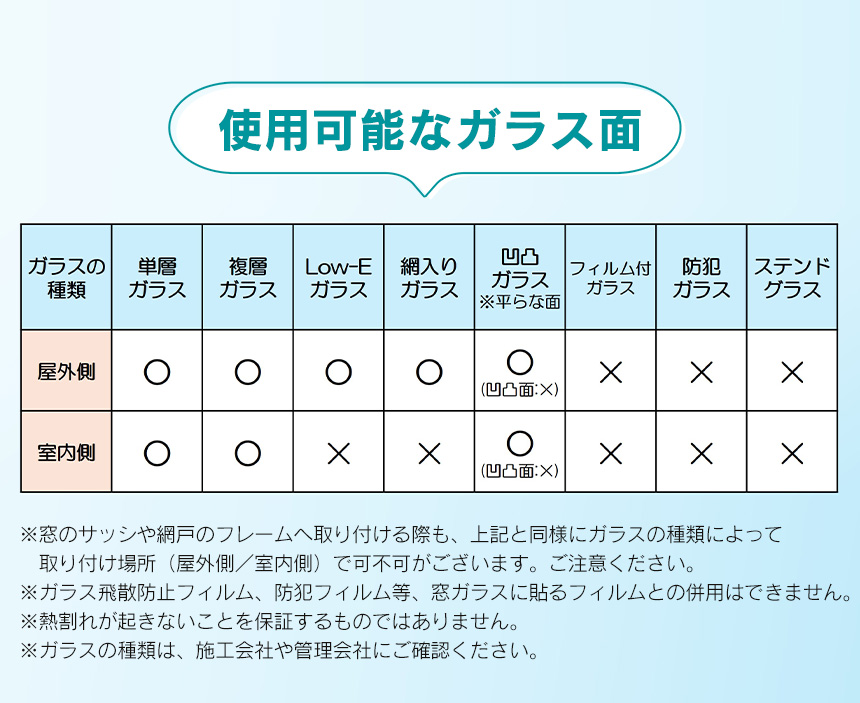 使用可能なガラス面

| ガラスの種類 | 単層ガラス | 複層ガラス | Low-Eガラス | 網入りガラス | 凹凸ガラス ※平らな面 | フィルム付ガラス | 防犯ガラス | ステンドグラス |
|---|---|---|---|---|---|---|---|---|
| 屋外側 | ○ | ○ | ○ | ○ | ○ (凹凸面:×) | × | × | × |
| 室内側 | ○ | ○ | × | × | ○ (凹凸面:×) | × | × | × |

※窓のサッシや網戸のフレームへ取り付ける際も、上記と同様にガラスの種類によって取り付け場所（屋外側／室内側）で可不可がございます。ご注意ください。
※ガラス飛散防止フィルム、防犯フィルム等、窓ガラスに貼るフィルムとの併用はできません。
※熱割れが起きないことを保証するものではありません。
※ガラスの種類は、施工会社や管理会社にご確認ください。